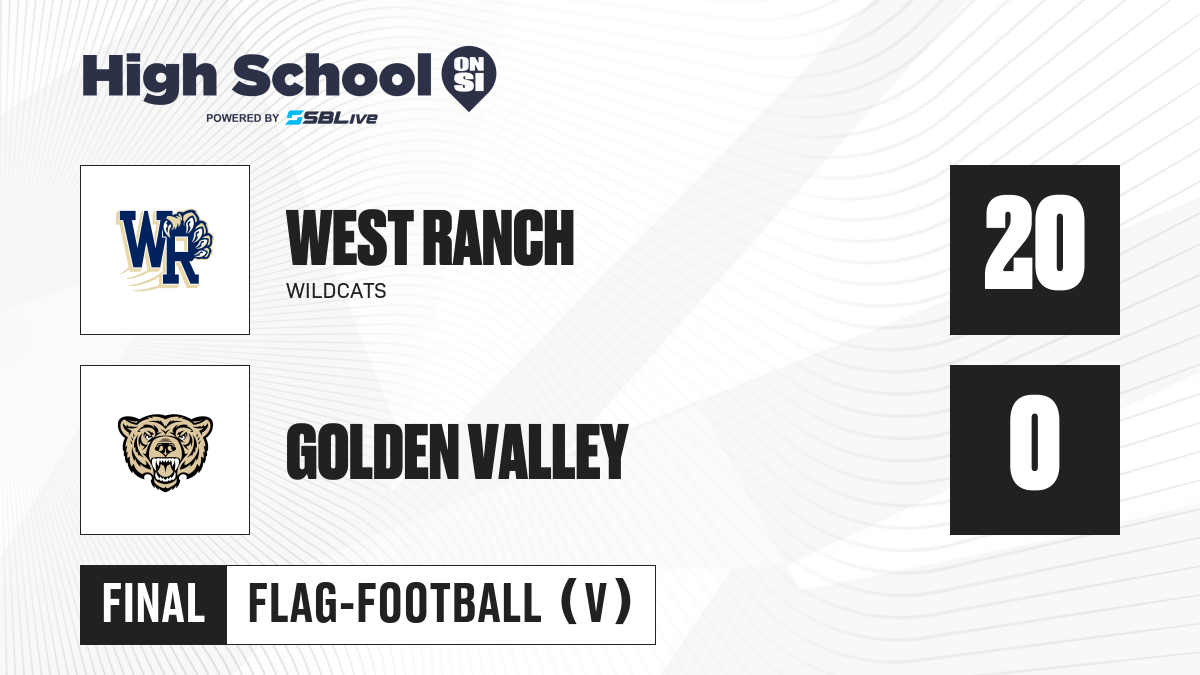 High School ON SI
POWERED BY SBLive

WR

WEST RANCH
WILDCATS

20

GOLDEN VALLEY

0

FINAL
FLAG-FOOTBALL (V)